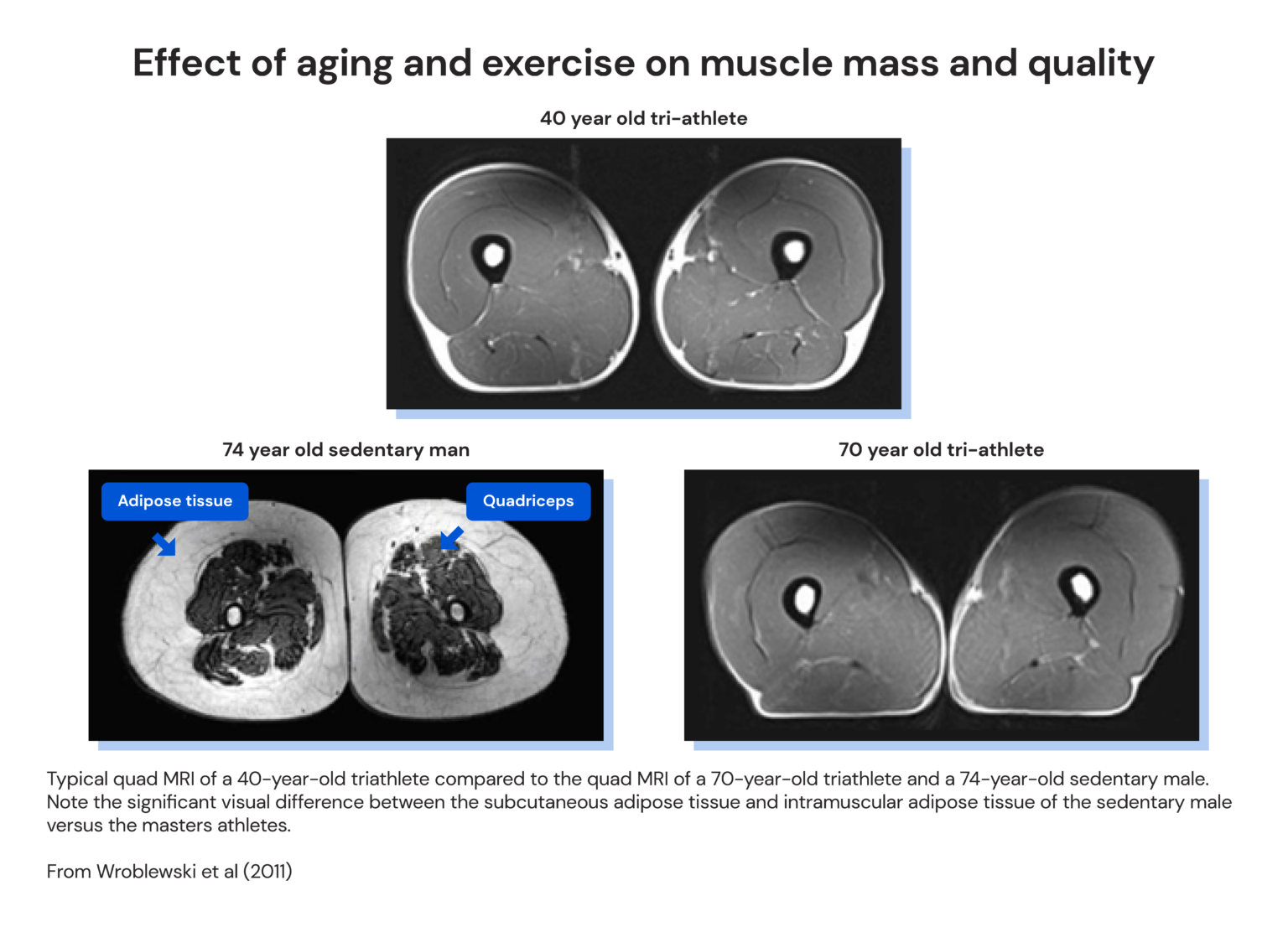 Effect of aging and exercise on muscle mass and quality

40 year old tri-athlete

74 year old sedentary man

Adipose tissue

Quadriceps

70 year old tri-athlete

Typical quad MRI of a 40-year-old triathlete compared to the quad MRI of a 70-year-old triathlete and a 74-year-old sedentary male. Note the significant visual difference between the subcutaneous adipose tissue and intramuscular adipose tissue of the sedentary male versus the masters athletes.

From Wroblewski et al (2011)